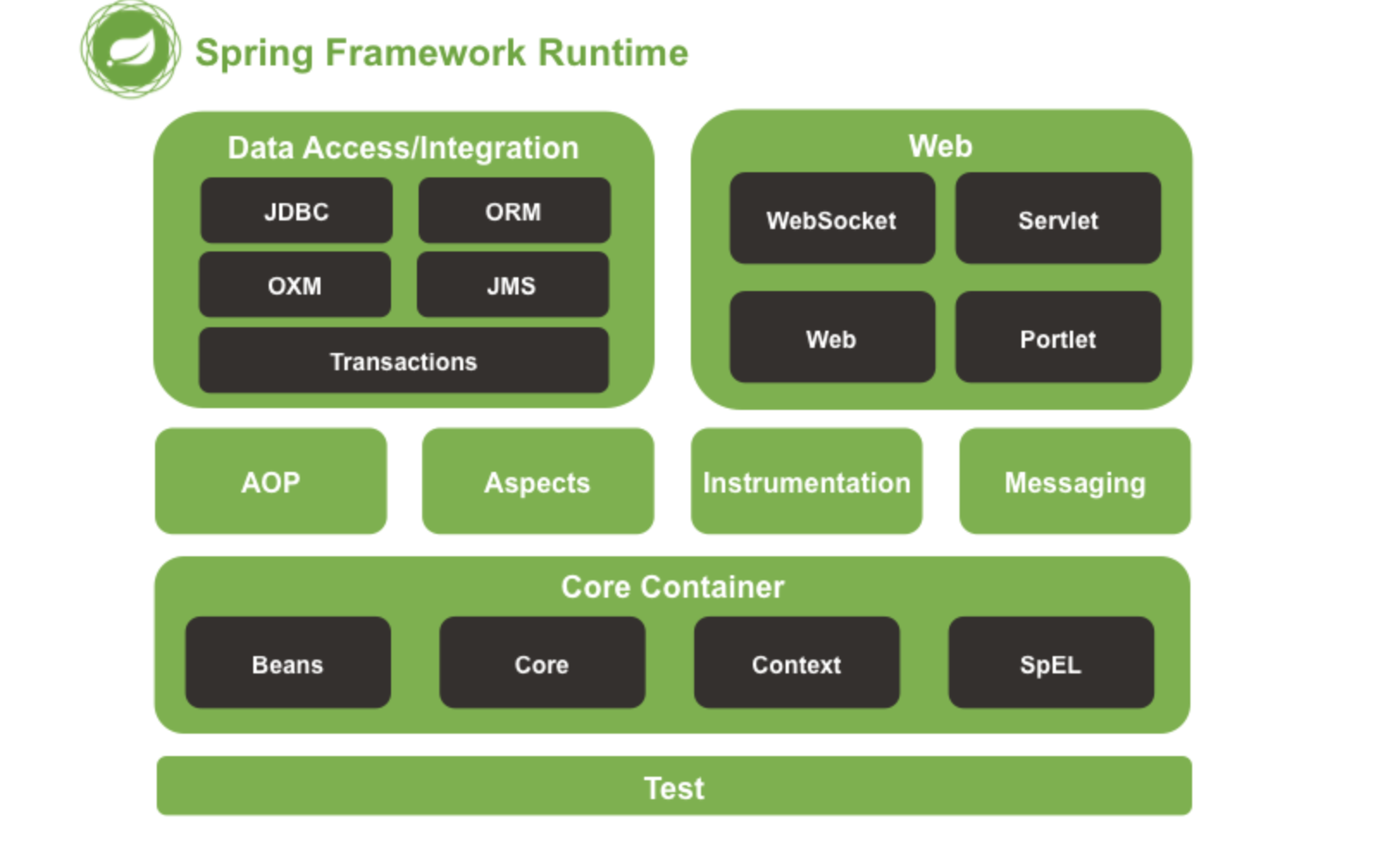 Spring Framework Runtime

Data Access/Integration

JDBC

ORM

OXM

JMS

Transactions

Web

WebSocket

Servlet

Web

Portlet

AOP

Aspects

Instrumentation

Messaging

Core Container

Beans

Core

Context

SpEL

Test